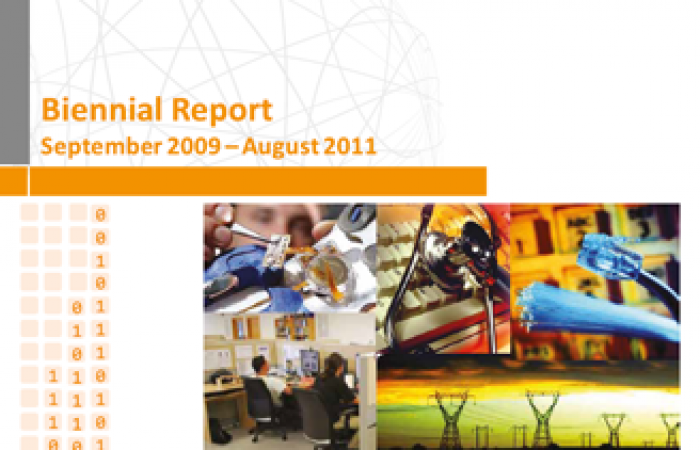 Biennial Report
September 2009 – August 2011

0
0
1
0
0 1
1 1
0 1
1 1 0
1 1 1
1 1 0
0 0 1